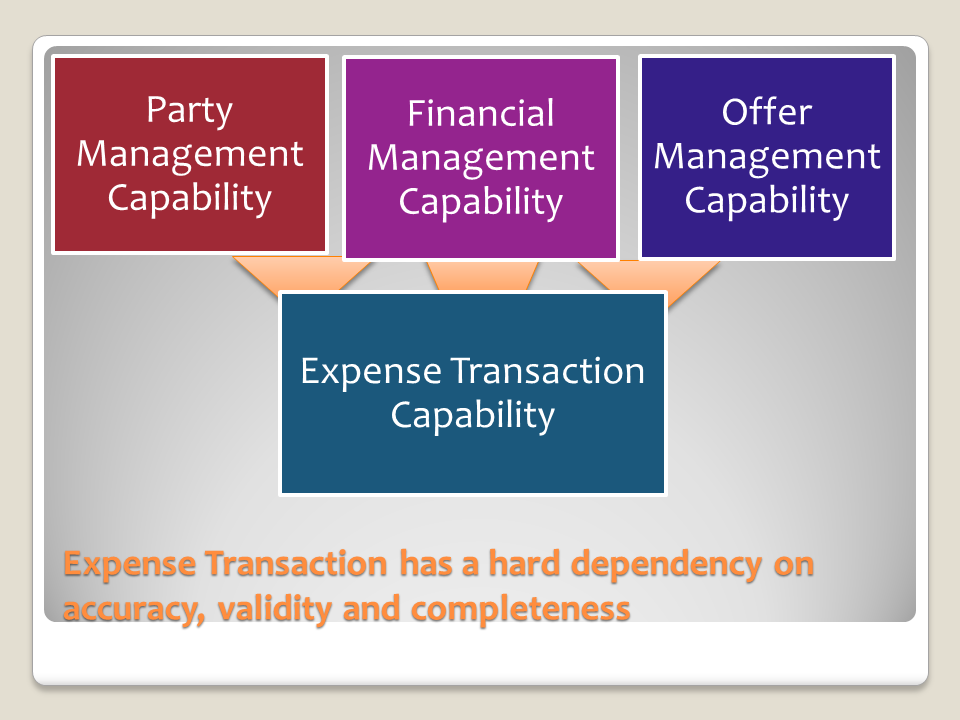 Party Management Capability

Financial Management Capability

Offer Management Capability

Expense Transaction Capability

Expense Transaction has a hard dependency on accuracy, validity and completeness